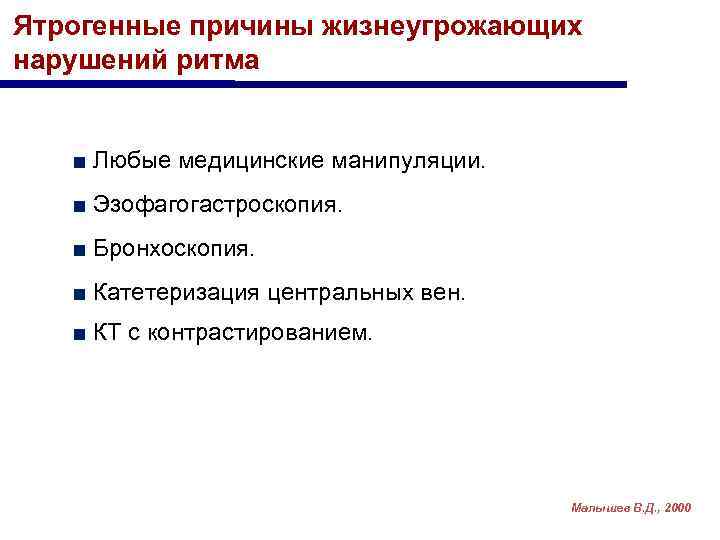 Ятрогенные причины жизнеугрожающих нарушений ритма

■ Любые медицинские манипуляции.

■ Эзофагогастроскопия.

■ Бронхоскопия.

■ Катетеризация центральных вен.

■ КТ с контрастированием.

Малышев В.Д., 2000